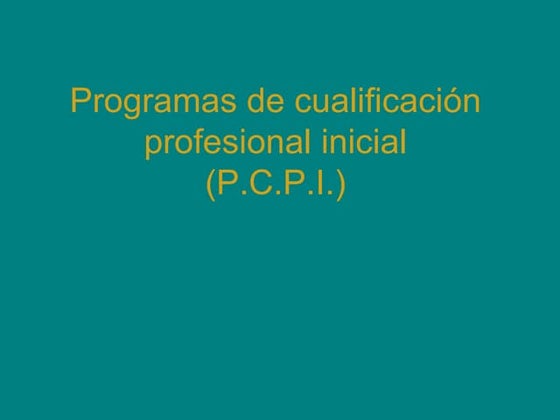 Programas de cualificación profesional inicial (P.C.P.I.)